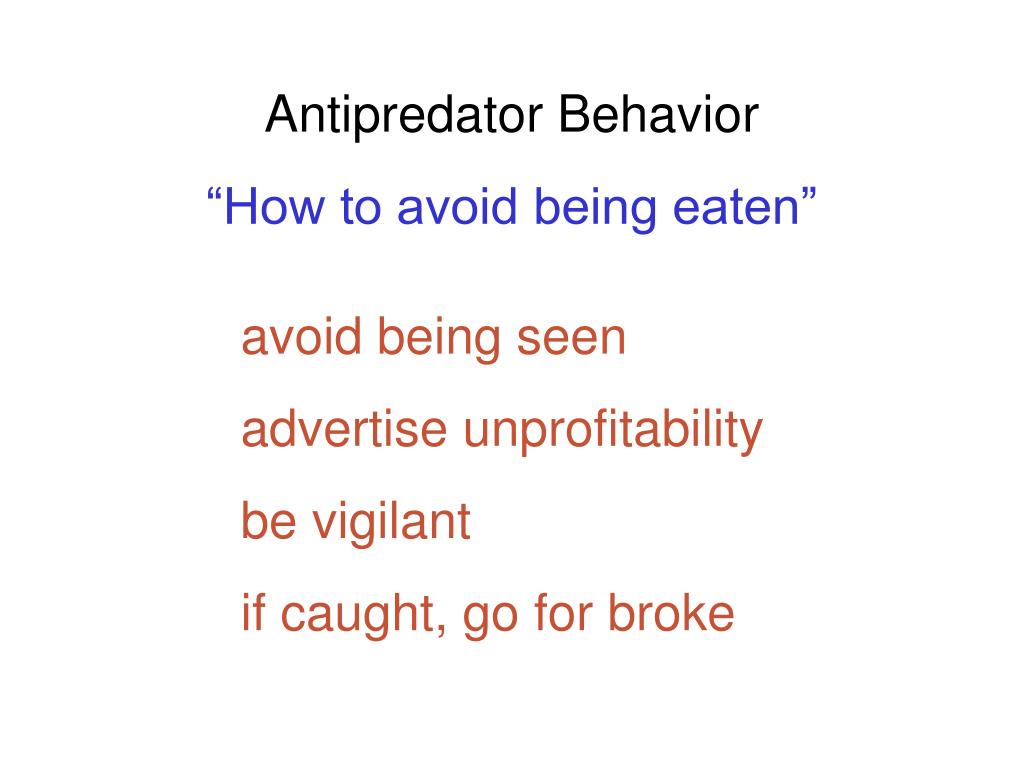 Antipredator Behavior

“How to avoid being eaten”

avoid being seen

advertise unprofitability

be vigilant

if caught, go for broke